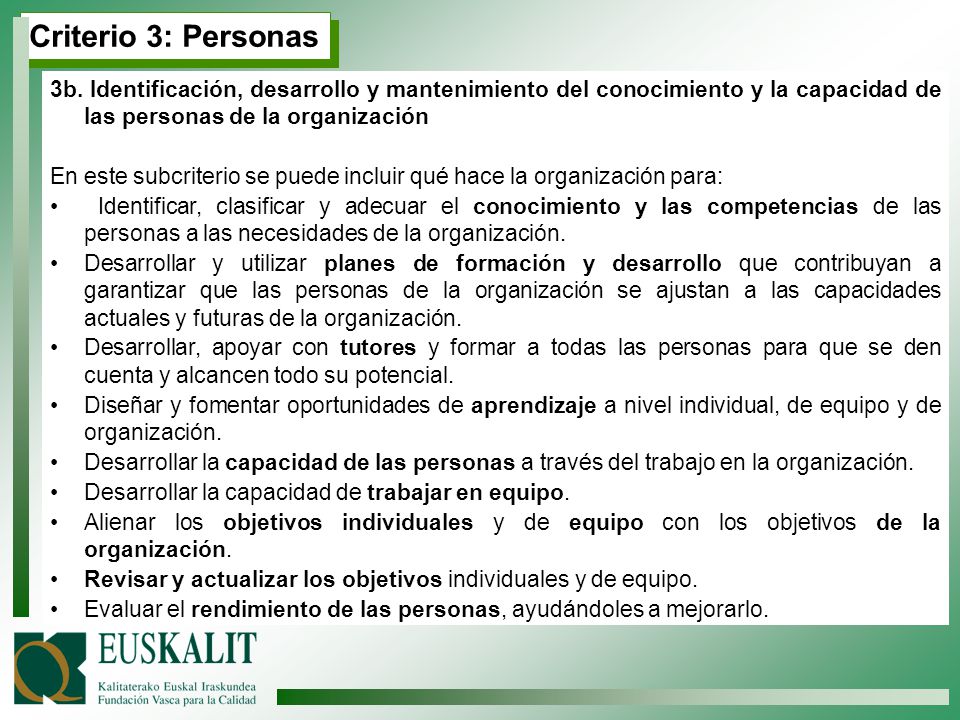 Criterio 3: Personas

3b. Identificación, desarrollo y mantenimiento del conocimiento y la capacidad de las personas de la organización

En este subcriterio se puede incluir qué hace la organización para:

• Identificar, clasificar y adecuar el conocimiento y las competencias de las personas a las necesidades de la organización.
• Desarrollar y utilizar planes de formación y desarrollo que contribuyan a garantizar que las personas de la organización se ajustan a las capacidades actuales y futuras de la organización.
• Desarrollar, apoyar con tutores y formar a todas las personas para que se den cuenta y alcancen todo su potencial.
• Diseñar y fomentar oportunidades de aprendizaje a nivel individual, de equipo y de organización.
• Desarrollar la capacidad de las personas a través del trabajo en la organización.
• Desarrollar la capacidad de trabajar en equipo.
• Alienar los objetivos individuales y de equipo con los objetivos de la organización.
• Revisar y actualizar los objetivos individuales y de equipo.
• Evaluar el rendimiento de las personas, ayudándoles a mejorarlo.

EUSKALIT
Kalitaterako Euskal Iraskundea
Fundación Vasca para la Calidad